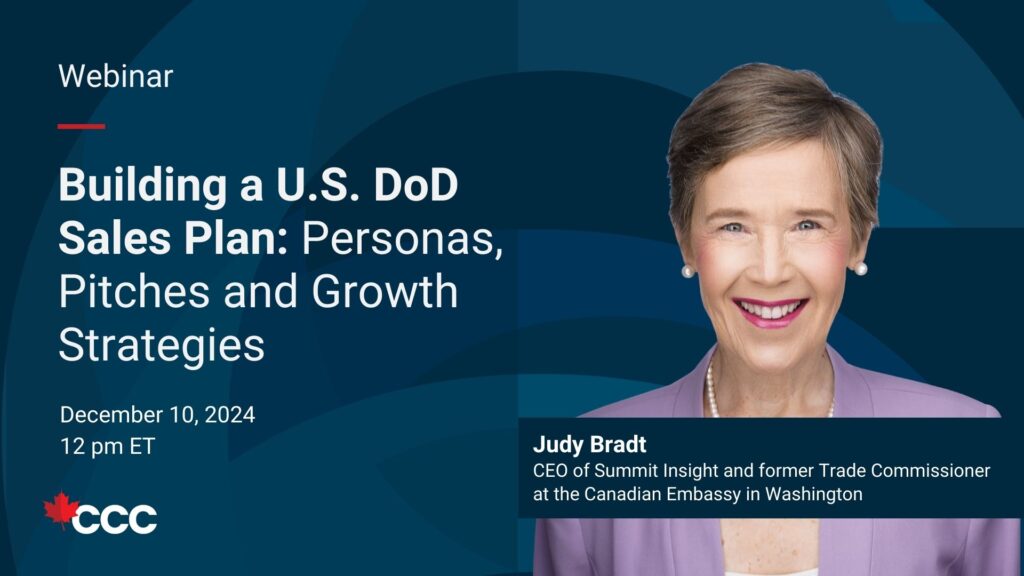 Webinar

Building a U.S. DoD Sales Plan: Personas, Pitches and Growth Strategies

December 10, 2024
12 pm ET

CCC

Judy Bradt
CEO of Summit Insight and former Trade Commissioner at the Canadian Embassy in Washington